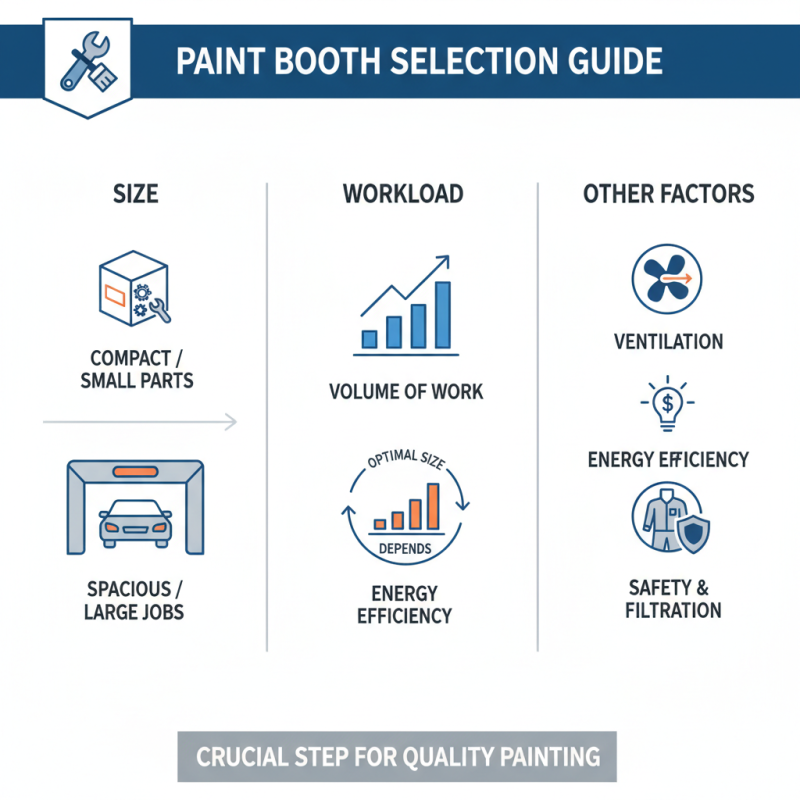 PAINT BOOTH SELECTION GUIDE

SIZE

COMPACT / SMALL PARTS

SPACIOUS / LARGE JOBS

WORKLOAD

VOLUME OF WORK

OPTIMAL SIZE

DEPENDS

ENERGY EFFICIENCY

OTHER FACTORS

VENTILATION

$

ENERGY EFFICIENCY

SAFETY & FILTRATION

CRUCIAL STEP FOR QUALITY PAINTING